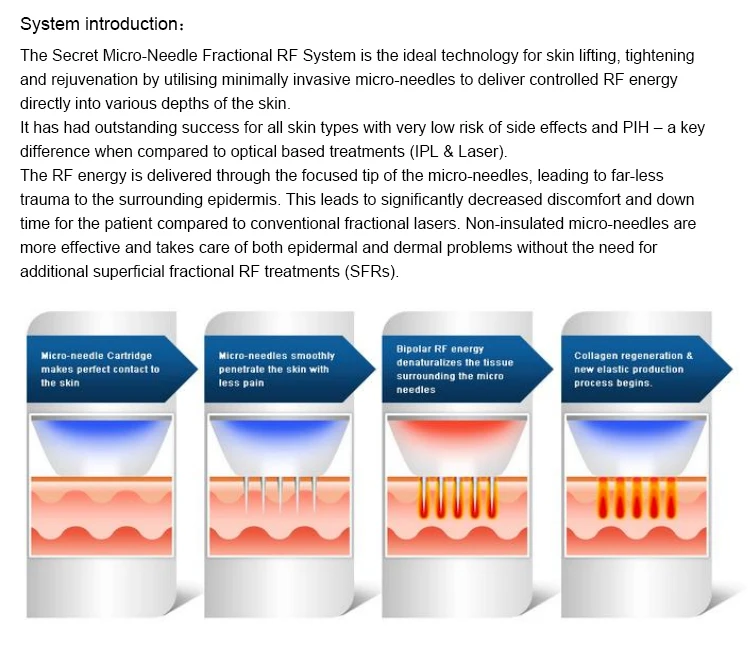 System introduction：

The Secret Micro-Needle Fractional RF System is the ideal technology for skin lifting, tightening and rejuvenation by utilising minimally invasive micro-needles to deliver controlled RF energy directly into various depths of the skin.
It has had outstanding success for all skin types with very low risk of side effects and PIH – a key difference when compared to optical based treatments (IPL & Laser).
The RF energy is delivered through the focused tip of the micro-needles, leading to far-less trauma to the surrounding epidermis. This leads to significantly decreased discomfort and down time for the patient compared to conventional fractional lasers. Non-insulated micro-needles are more effective and takes care of both epidermal and dermal problems without the need for additional superficial fractional RF treatments (SFRs).

Micro-needle Cartridge makes perfect contact to the skin

Micro-needles smoothly penetrate the skin with less pain

Bipolar RF energy denaturalizes the tissue surrounding the micro needles

Collagen regeneration & new elastic production process begins.